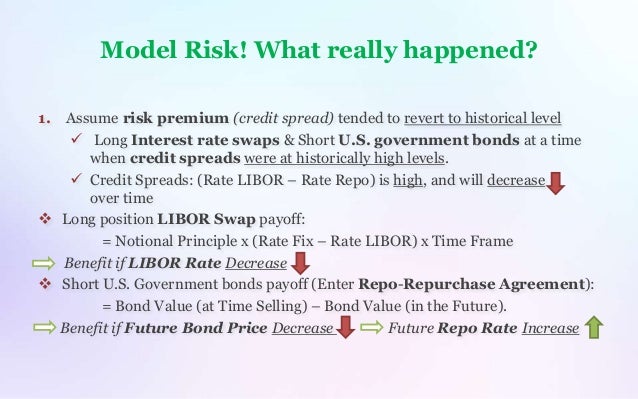 Model Risk! What really happened?

1. Assume risk premium (credit spread) tended to revert to historical level

✓ Long Interest rate swaps & Short U.S. government bonds at a time when credit spreads were at historically high levels.

✓ Credit Spreads: (Rate LIBOR – Rate Repo) is high, and will decrease over time

❖ Long position LIBOR Swap payoff:

= Notional Principle x (Rate Fix – Rate LIBOR) x Time Frame

⇨ Benefit if LIBOR Rate Decrease

❖ Short U.S. Government bonds payoff (Enter Repo-Repurchase Agreement):

= Bond Value (at Time Selling) – Bond Value (in the Future).

⇨ Benefit if Future Bond Price Decrease ⇨ Future Repo Rate Increase